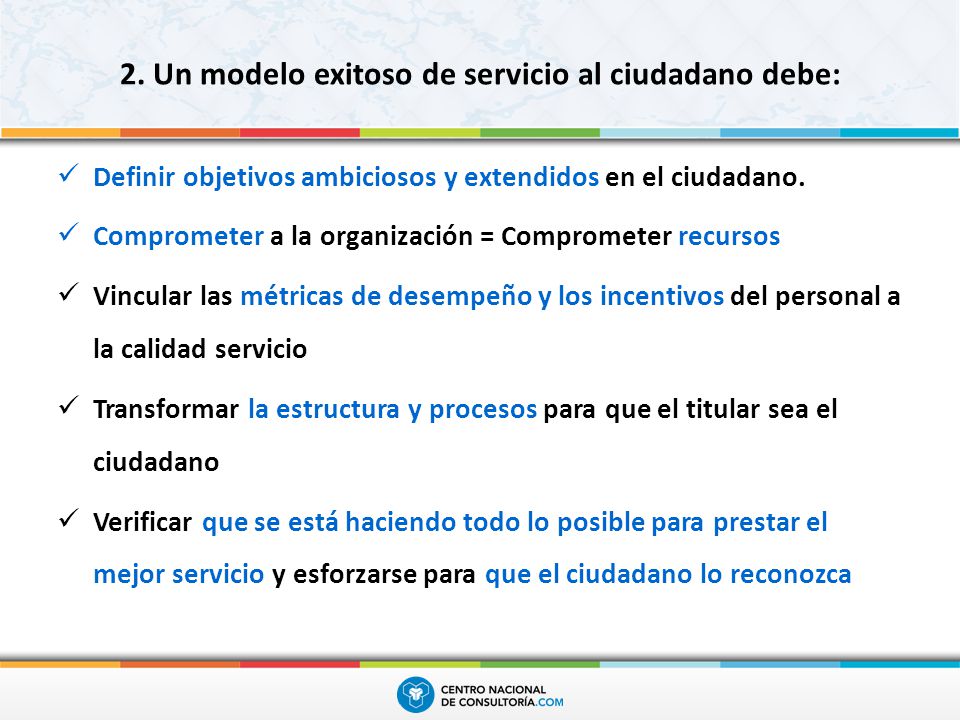 2. Un modelo exitoso de servicio al ciudadano debe:

✓ Definir objetivos ambiciosos y extendidos en el ciudadano.

✓ Comprometer a la organización = Comprometer recursos

✓ Vincular las métricas de desempeño y los incentivos del personal a la calidad servicio

✓ Transformar la estructura y procesos para que el titular sea el ciudadano

✓ Verificar que se está haciendo todo lo posible para prestar el mejor servicio y esforzarse para que el ciudadano lo reconozca

CENTRO NACIONAL DE CONSULTORÍA.COM